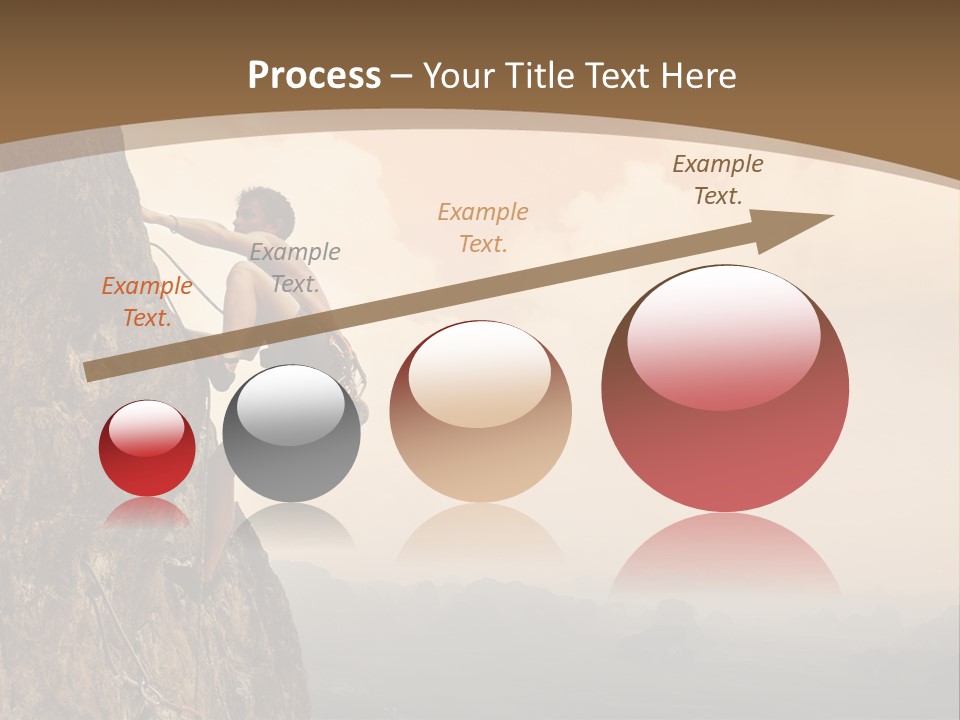 Process – Your Title Text Here

Example Text.

Example Text.

Example Text.

Example Text.